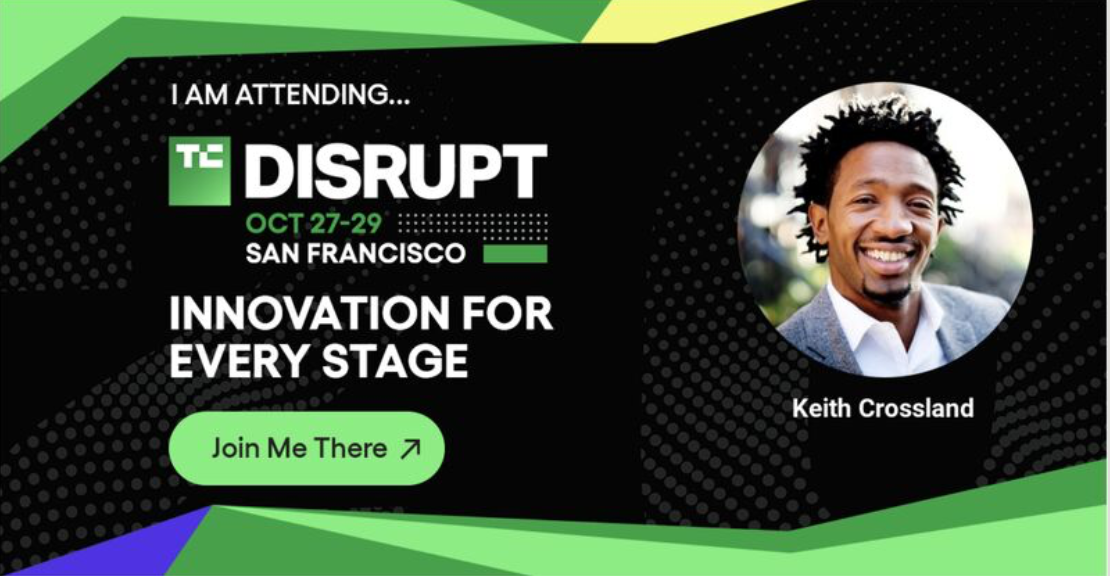 I AM ATTENDING...

TC DISRUPT

OCT 27-29
SAN FRANCISCO

INNOVATION FOR EVERY STAGE

Join Me There ↗

Keith Crossland